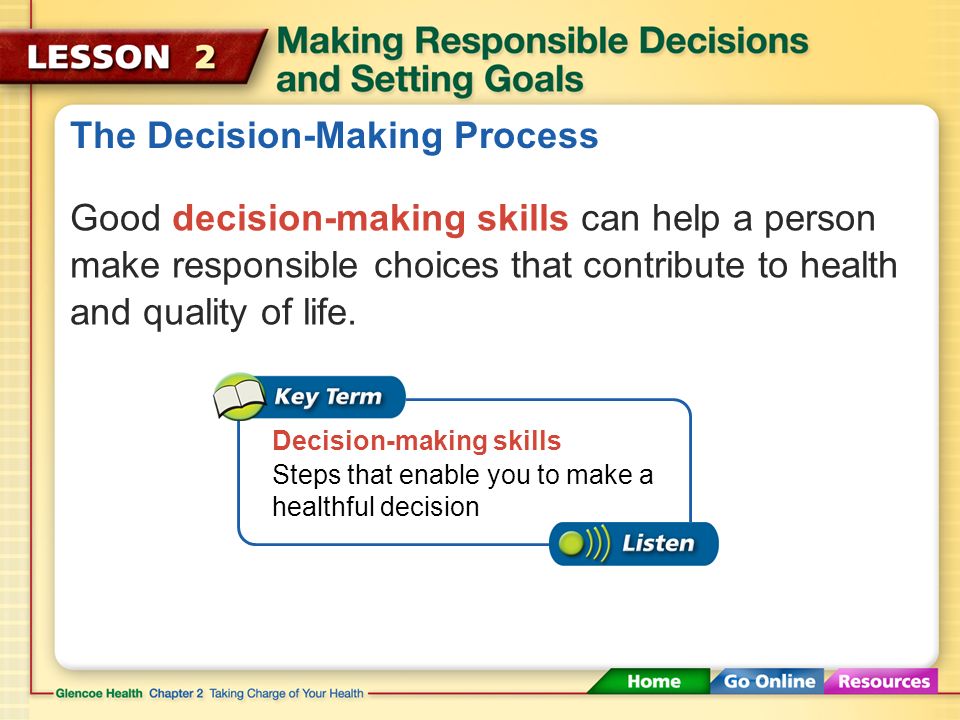 LESSON 2

Making Responsible Decisions and Setting Goals

The Decision-Making Process

Good decision-making skills can help a person make responsible choices that contribute to health and quality of life.

Key Term

Decision-making skills
Steps that enable you to make a healthful decision

Listen

Glencoe Health Chapter 2 Taking Charge of Your Health

Home Go Online Resources